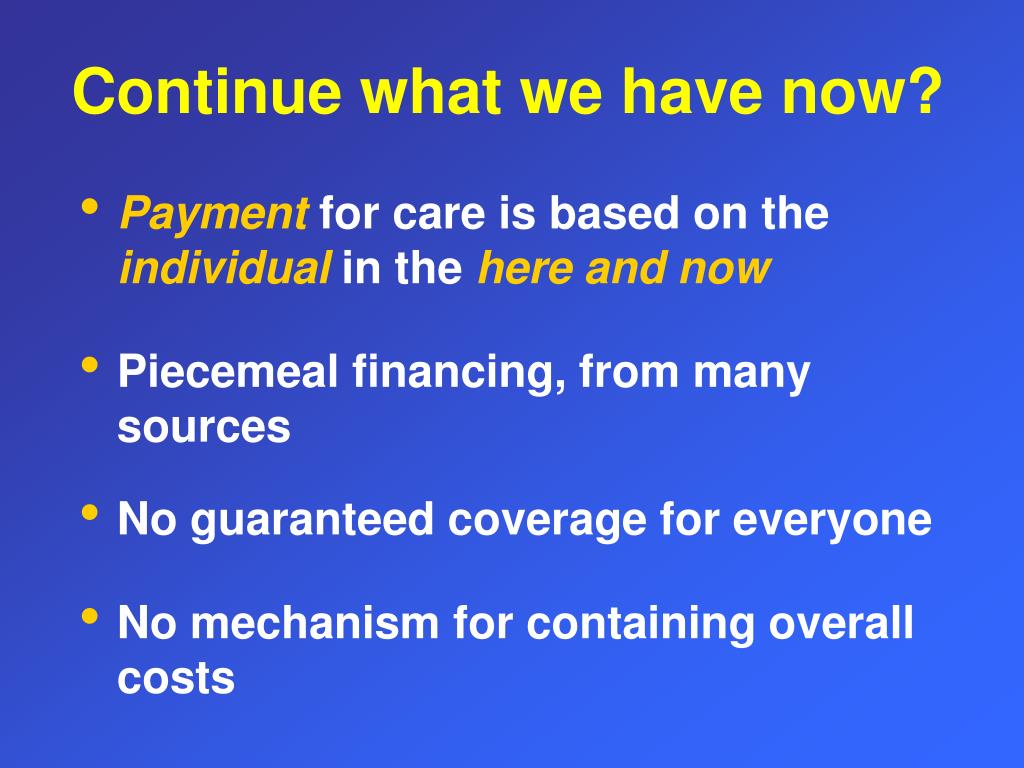 Continue what we have now?

• Payment for care is based on the individual in the here and now

• Piecemeal financing, from many sources

• No guaranteed coverage for everyone

• No mechanism for containing overall costs